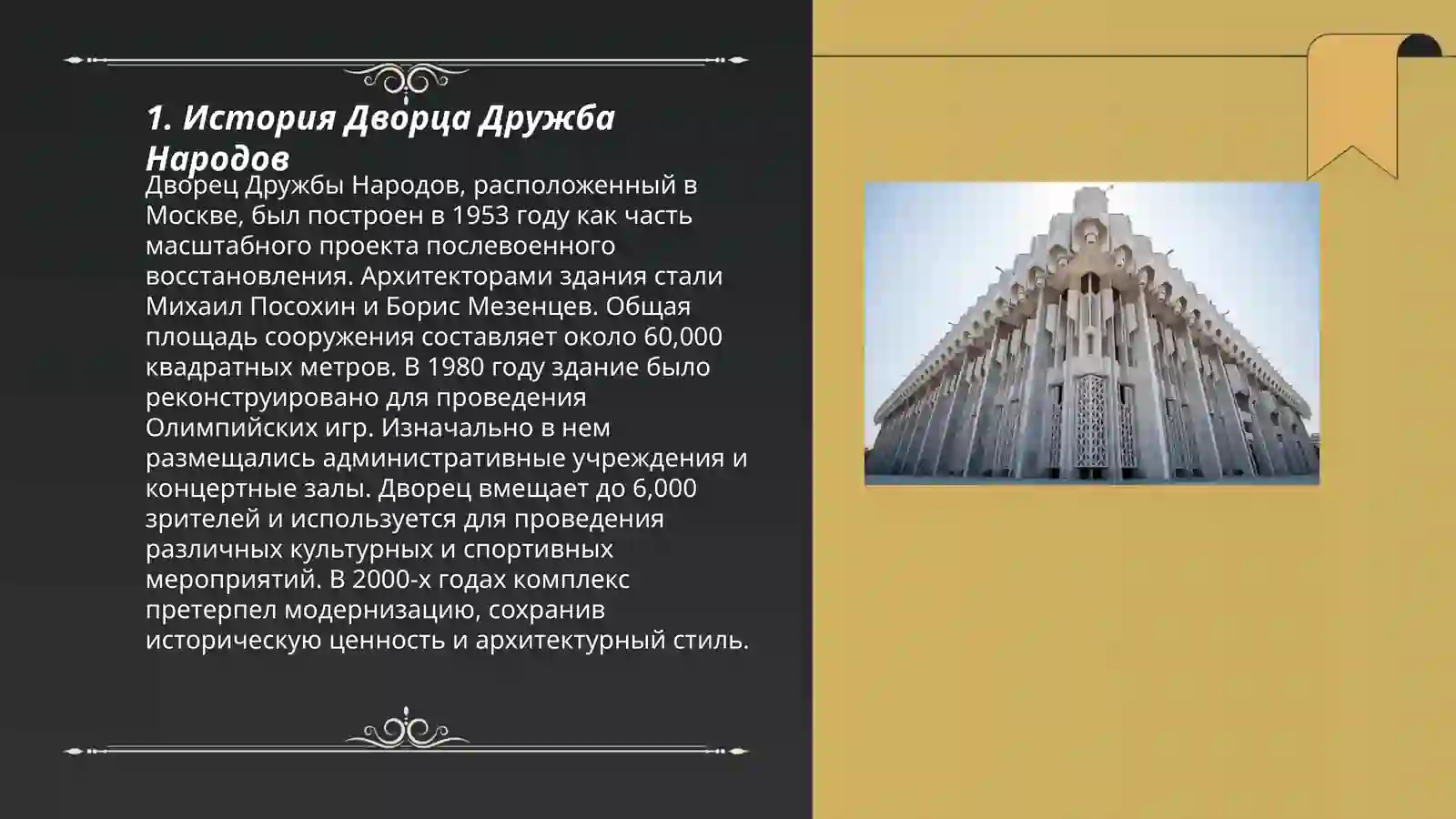 1. История Дворца Дружба Народов

Дворец Дружбы Народов, расположенный в Москве, был построен в 1953 году как часть масштабного проекта послевоенного восстановления. Архитекторами здания стали Михаил Посохин и Борис Мезенцев. Общая площадь сооружения составляет около 60,000 квадратных метров. В 1980 году здание было реконструировано для проведения Олимпийских игр. Изначально в нем размещались административные учреждения и концертные залы. Дворец вмещает до 6,000 зрителей и используется для проведения различных культурных и спортивных мероприятий. В 2000-х годах комплекс претерпел модернизацию, сохранив историческую ценность и архитектурный стиль.